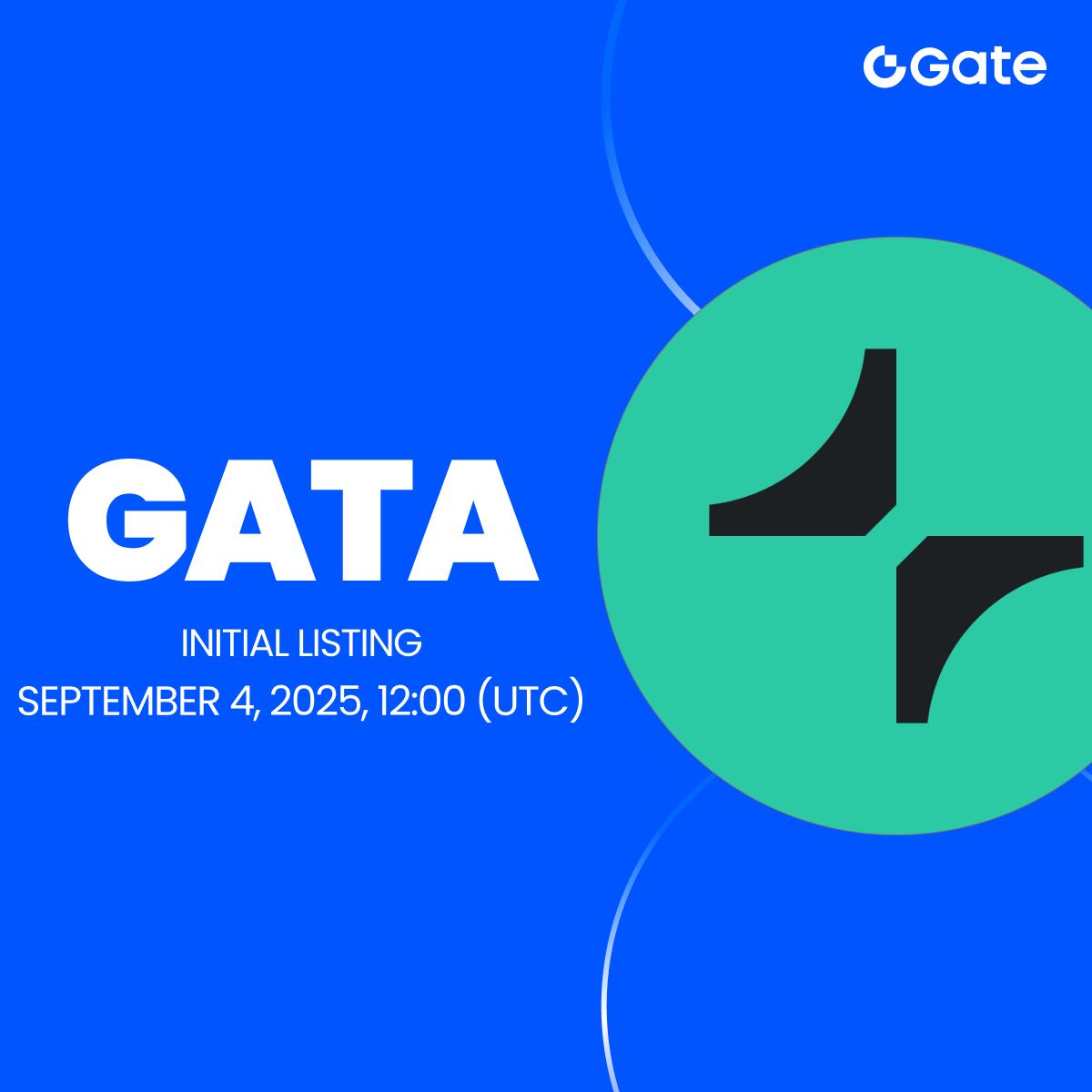 Gate

GATA

INITIAL LISTING
SEPTEMBER 4, 2025, 12:00 (UTC)